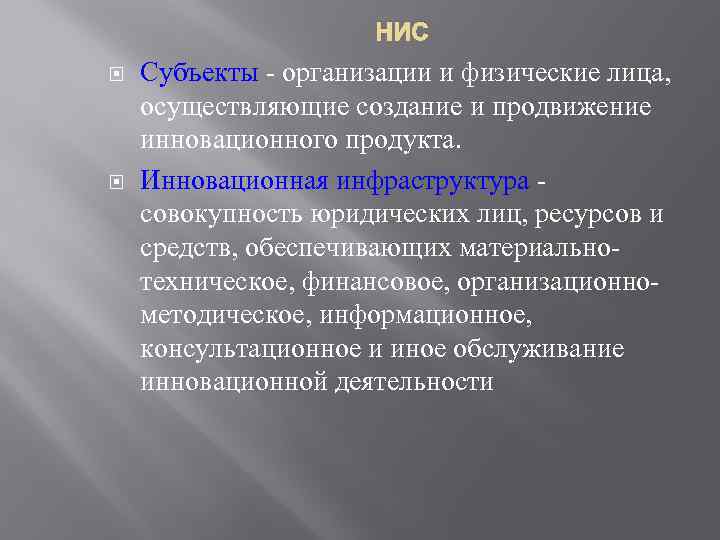 НИС

Субъекты - организации и физические лица, осуществляющие создание и продвижение инновационного продукта.

Инновационная инфраструктура - совокупность юридических лиц, ресурсов и средств, обеспечивающих материально-техническое, финансовое, организационно-методическое, информационное, консультационное и иное обслуживание инновационной деятельности